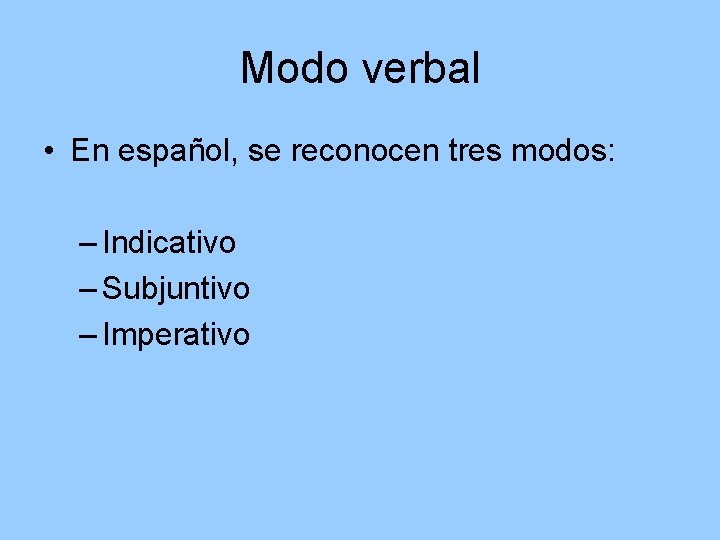 Modo verbal

• En español, se reconocen tres modos:

– Indicativo
– Subjuntivo
– Imperativo